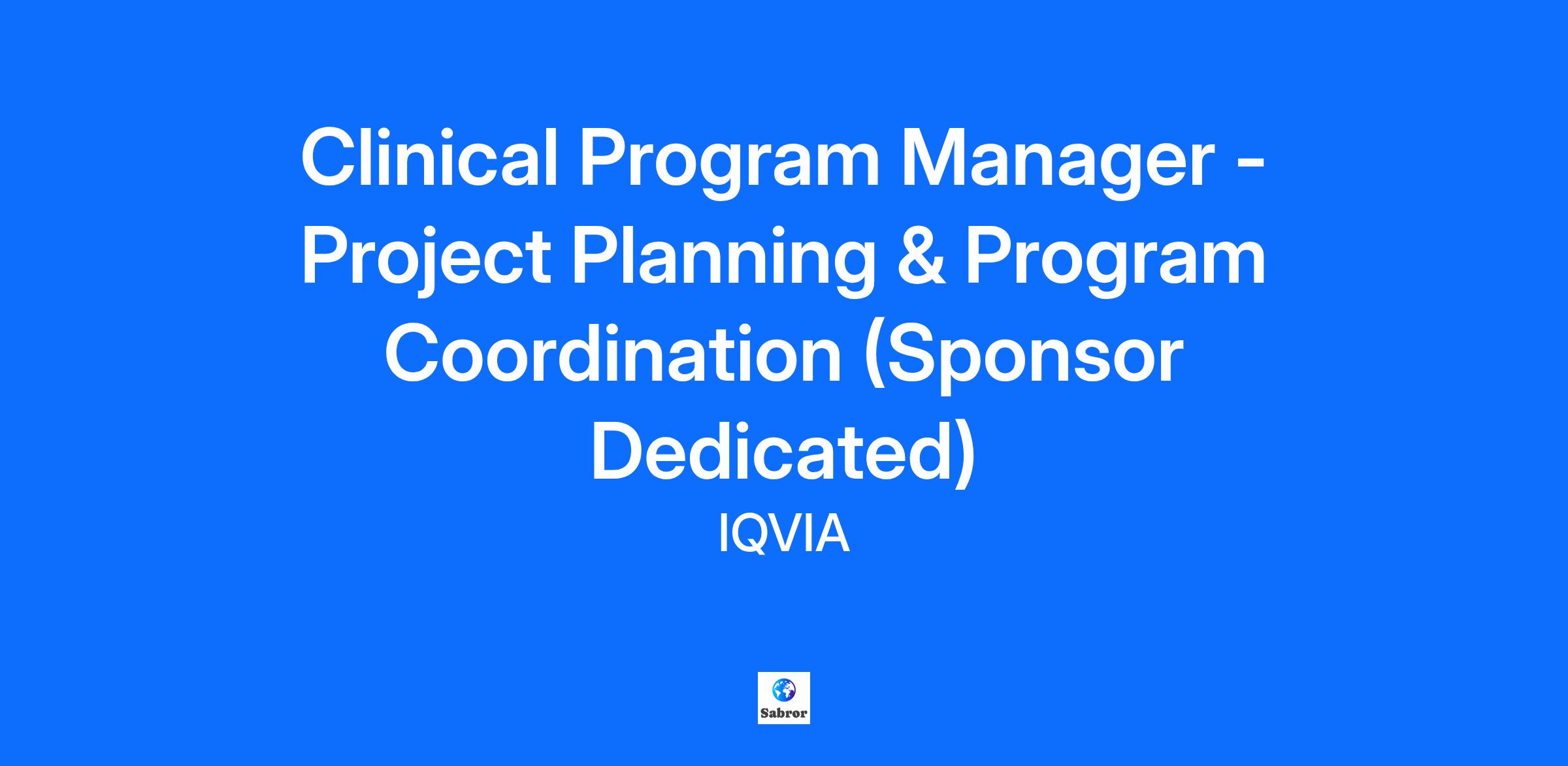 Clinical Program Manager - Project Planning & Program Coordination (Sponsor Dedicated)

IQVIA

Sabror